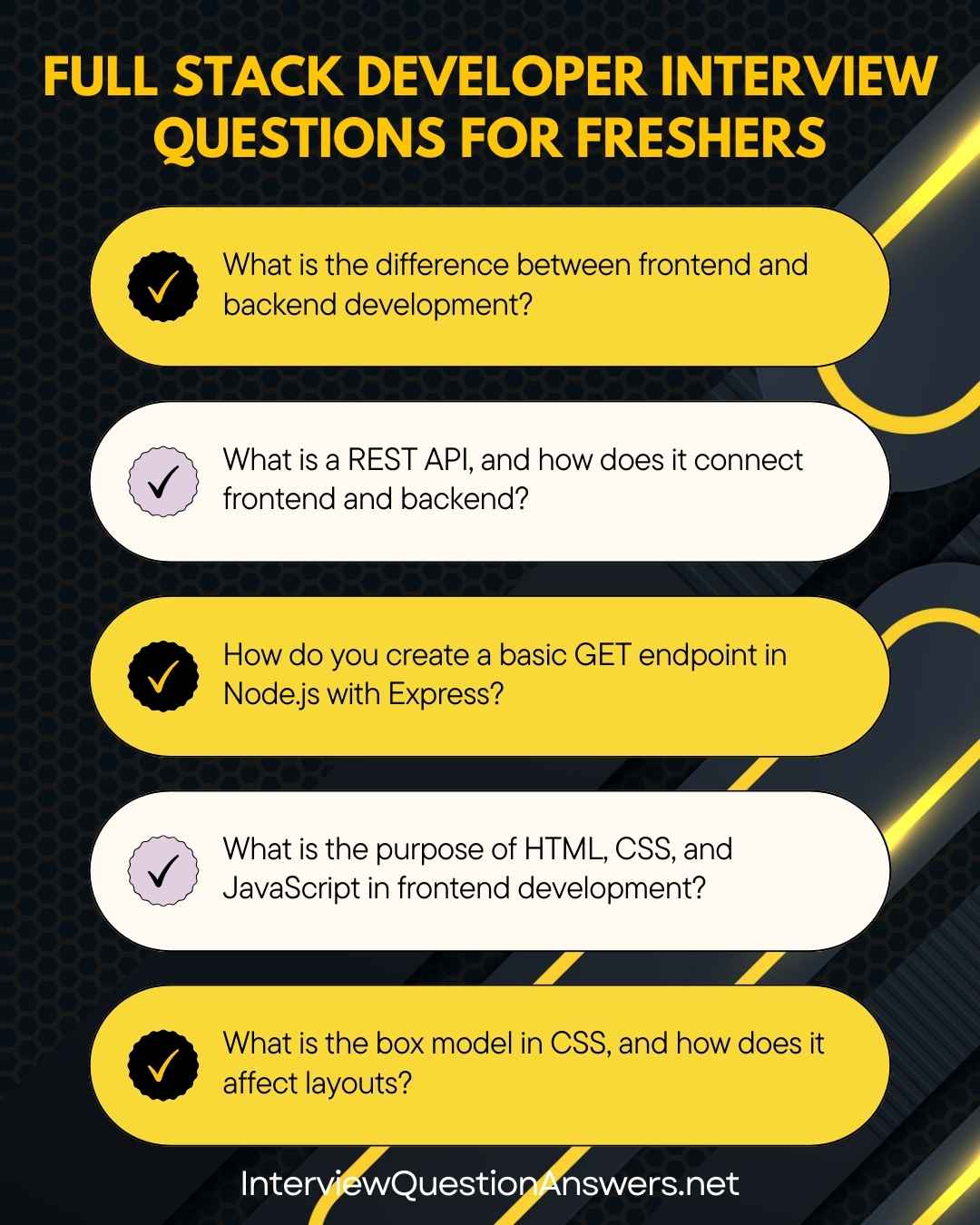 FULL STACK DEVELOPER INTERVIEW QUESTIONS FOR FRESHERS

What is the difference between frontend and backend development?

What is a REST API, and how does it connect frontend and backend?

How do you create a basic GET endpoint in Node.js with Express?

What is the purpose of HTML, CSS, and JavaScript in frontend development?

What is the box model in CSS, and how does it affect layouts?

InterviewQuestionAnswers.net